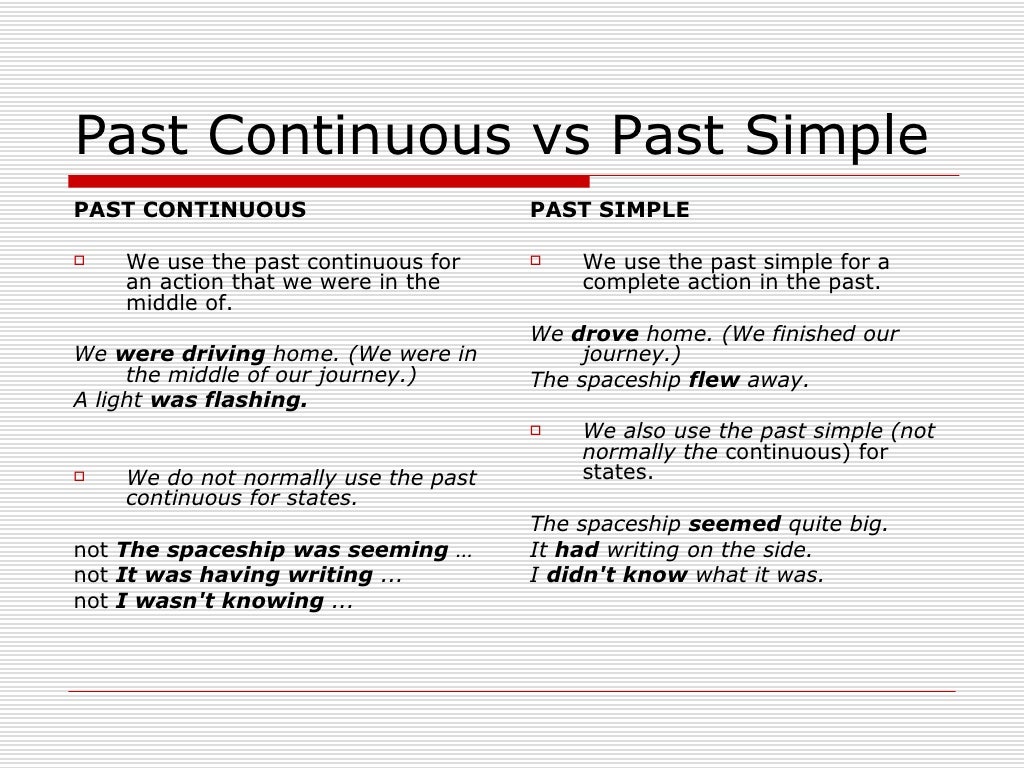 Past Continuous vs Past Simple

PAST CONTINUOUS

We use the past continuous for an action that we were in the middle of.

We were driving home. (We were in the middle of our journey.)
A light was flashing.

We do not normally use the past continuous for states.

not The spaceship was seeming …
not It was having writing ...
not I wasn't knowing ...

PAST SIMPLE

We use the past simple for a complete action in the past.

We drove home. (We finished our journey.)
The spaceship flew away.

We also use the past simple (not normally the continuous) for states.

The spaceship seemed quite big.
It had writing on the side.
I didn't know what it was.